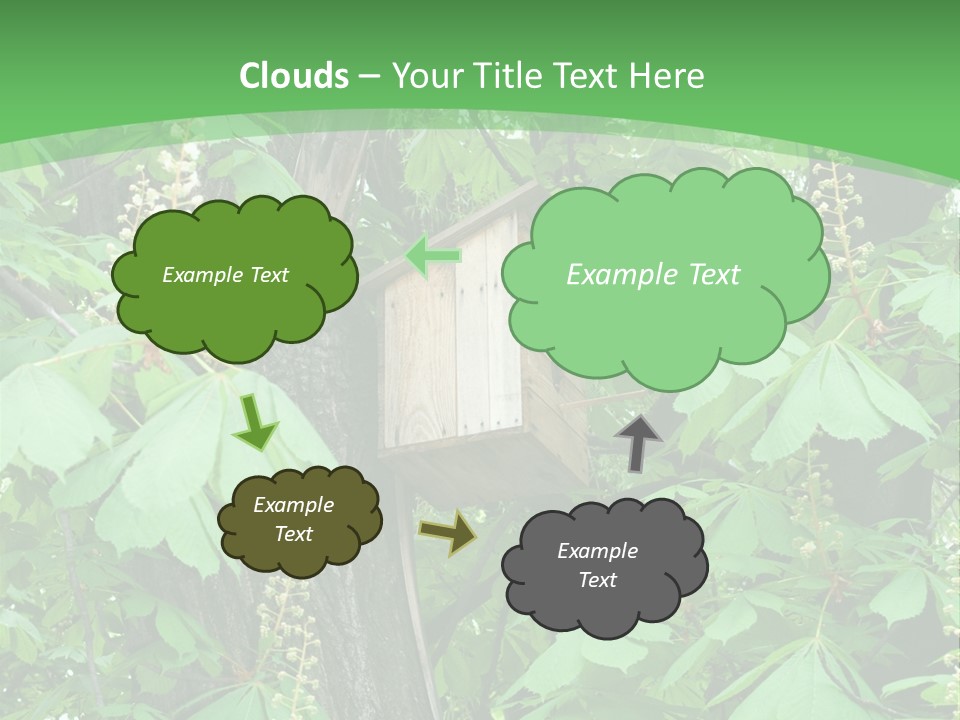 Clouds – Your Title Text Here

Example Text

Example Text

Example Text

Example Text